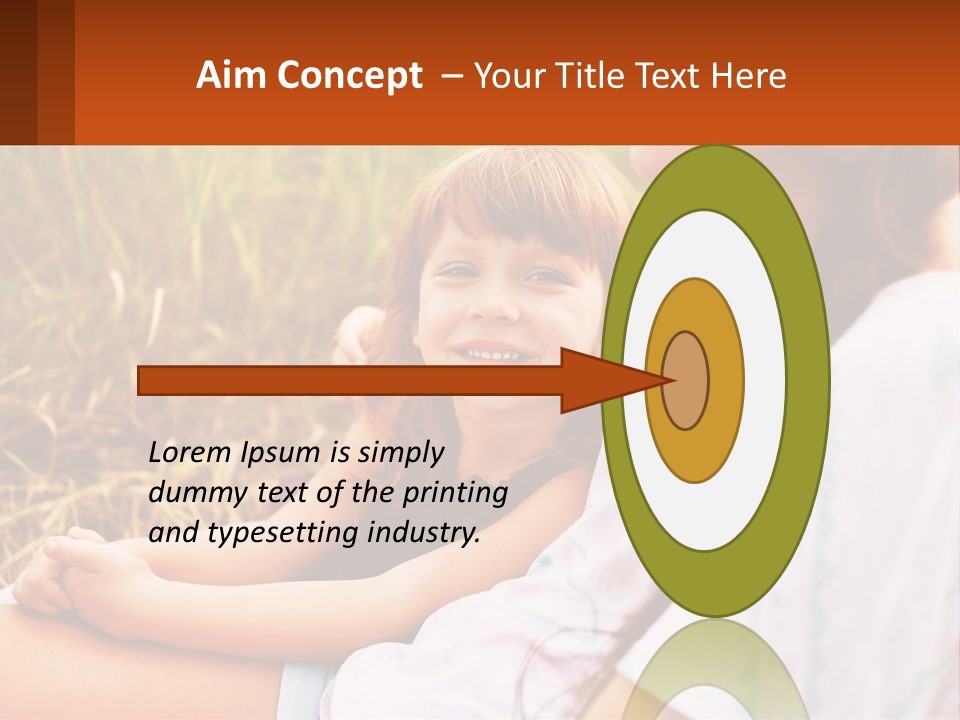 Aim Concept – Your Title Text Here

Lorem Ipsum is simply dummy text of the printing and typesetting industry.